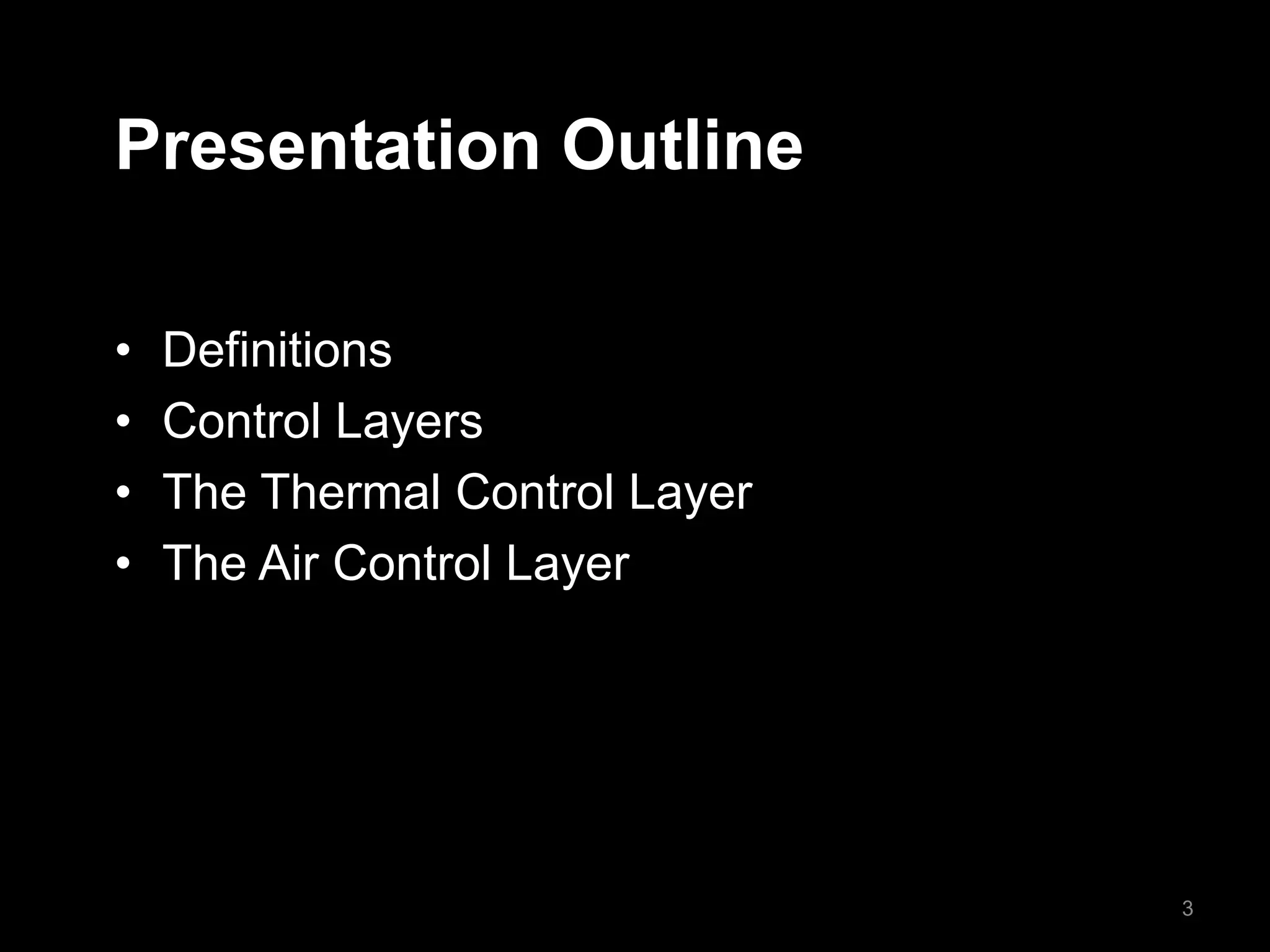 Presentation Outline

• Definitions
• Control Layers
• The Thermal Control Layer
• The Air Control Layer

3